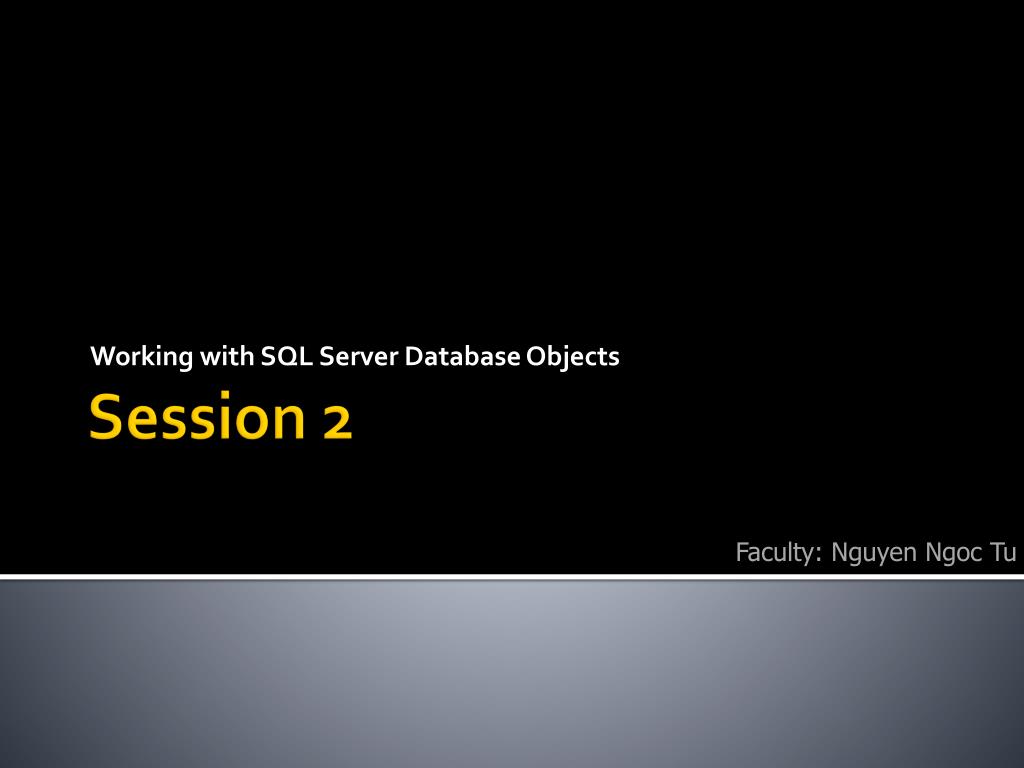 Working with SQL Server Database Objects

Session 2

Faculty: Nguyen Ngoc Tu